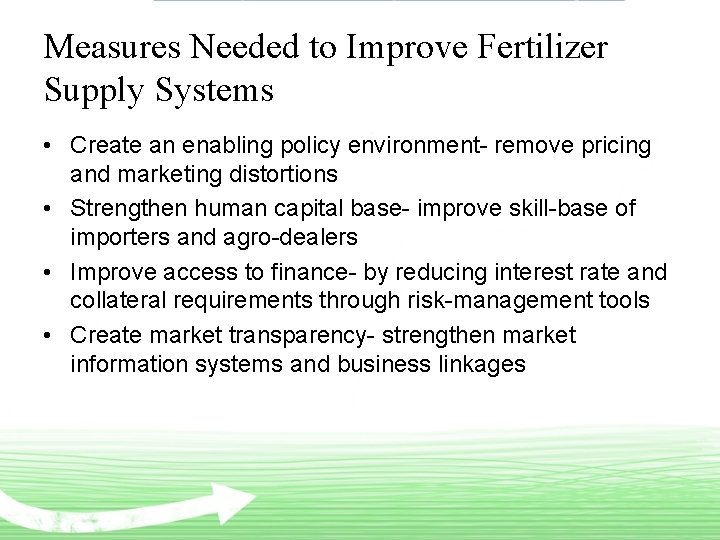 Measures Needed to Improve Fertilizer Supply Systems

• Create an enabling policy environment- remove pricing and marketing distortions
• Strengthen human capital base- improve skill-base of importers and agro-dealers
• Improve access to finance- by reducing interest rate and collateral requirements through risk-management tools
• Create market transparency- strengthen market information systems and business linkages